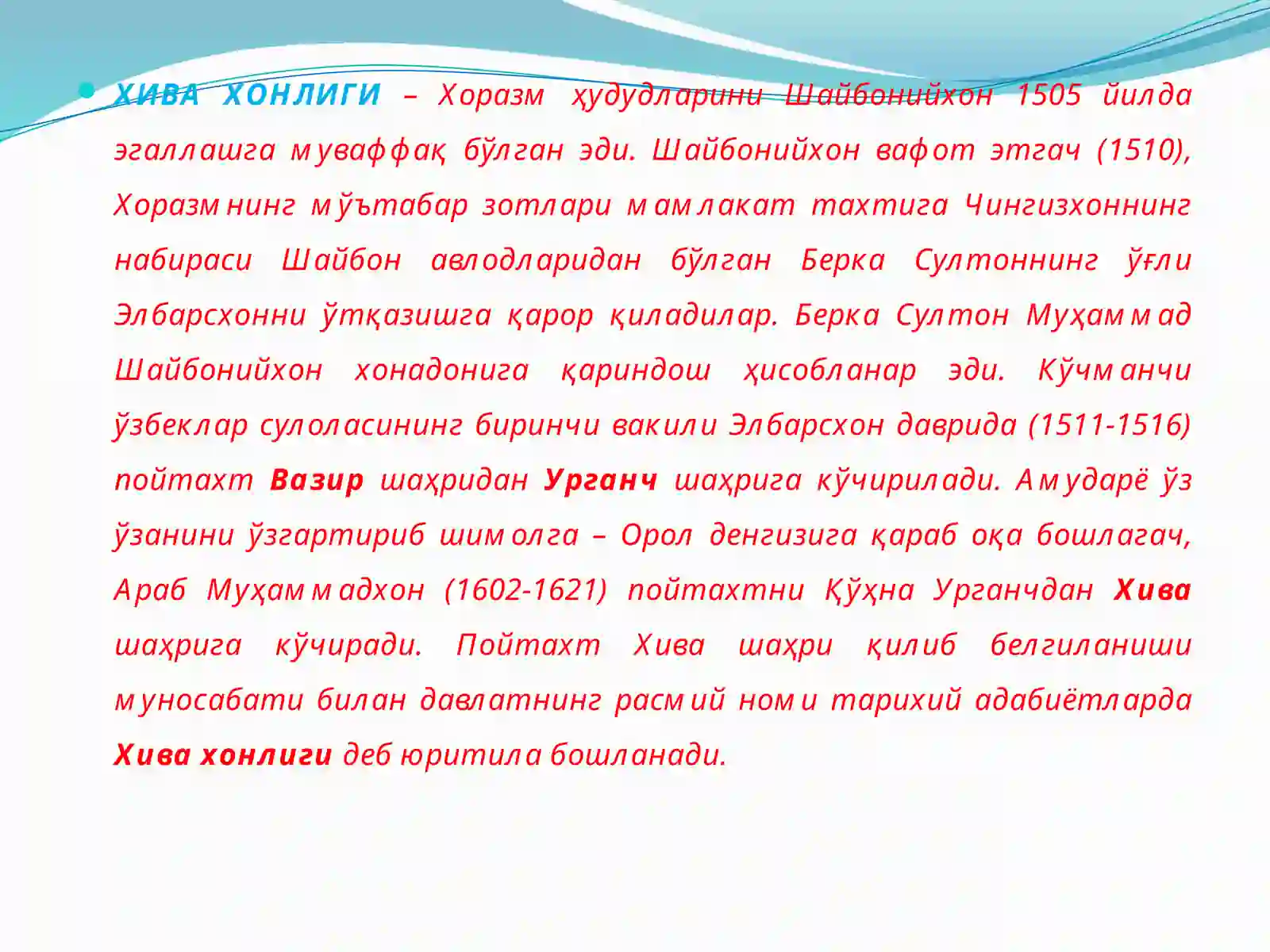 ХИВА ХОНЛИГИ – Хоразм ҳудудларини Шайбонийхон 1505 йилда эгаллашга муваффақ бўлган эди. Шайбонийхон вафот этгач (1510), Хоразмнинг мўътабар зотлари мамлакат тахтига Чингизхоннинг набираси Шайбон авлодларидан бўлган Берка Султоннинг ўғли Элбарсхонни ўтқазишга қарор қиладилар. Берка Султон Муҳаммад Шайбонийхон хонадонига қариндош ҳисобланар эди. Кўчманчи ўзбеклар сулоласининг биринчи вакили Элбарсхон даврида (1511-1516) пойтахт Вазир шаҳридан Урганч шаҳрига кўчирилади. Амударё ўз ўзанини ўзгартириб шимолга – Орол денгизига қараб оқа бошлагач, Араб Муҳаммадхон (1602-1621) пойтахтни Кўҳна Урганчдан Хива шаҳрига кўчиради. Пойтахт Хива шаҳри қилиб белгиланиши муносабати билан давлатнинг расмий номи тарихий адабиётларда Хива хонлиги деб юритила бошланади.